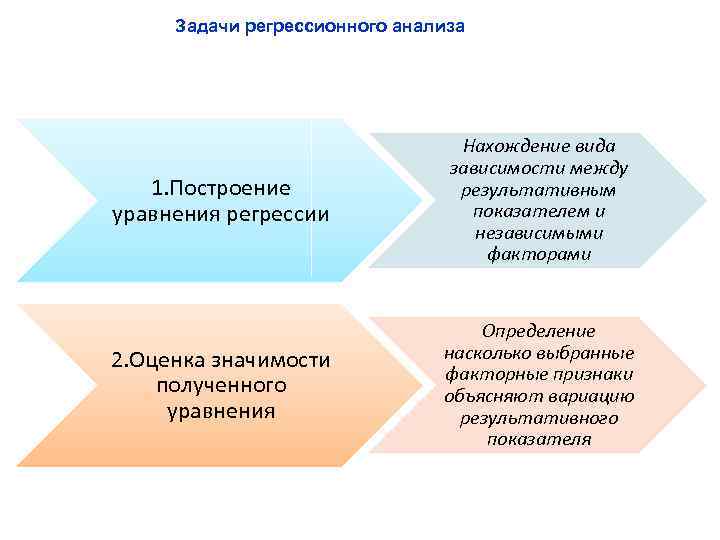 Задачи регрессионного анализа

1.Построение уравнения регрессии

Нахождение вида зависимости между результативным показателем и независимыми факторами

2.Оценка значимости полученного уравнения

Определение насколько выбранные факторные признаки объясняют вариацию результативного показателя